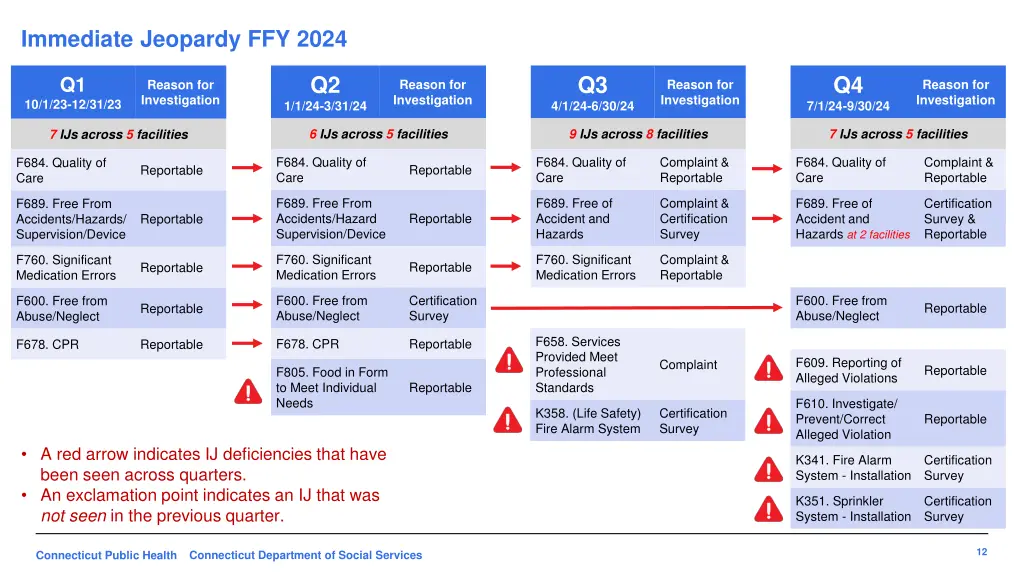 Immediate Jeopardy FFY 2024

| Q1 10/1/23-12/31/23 | Reason for Investigation |
|---|---|
| 7 IJs across 5 facilities | |
| F684. Quality of Care | Reportable |
| F689. Free From Accidents/Hazards/ Supervision/Device | Reportable |
| F760. Significant Medication Errors | Reportable |
| F600. Free from Abuse/Neglect | Reportable |
| F678. CPR | Reportable |

| Q2 1/1/24-3/31/24 | Reason for Investigation |
|---|---|
| 6 IJs across 5 facilities | |
| F684. Quality of Care | Reportable |
| F689. Free From Accidents/Hazard Supervision/Device | Reportable |
| F760. Significant Medication Errors | Reportable |
| F600. Free from Abuse/Neglect | Certification Survey |
| F678. CPR | Reportable |
| F805. Food in Form to Meet Individual Needs | Reportable |

| Q3 4/1/24-6/30/24 | Reason for Investigation |
|---|---|
| 9 IJs across 8 facilities | |
| F684. Quality of Care | Complaint & Reportable |
| F689. Free of Accident and Hazards | Complaint & Certification Survey |
| F760. Significant Medication Errors | Complaint & Reportable |
| F658. Services Provided Meet Professional Standards | Complaint |
| K358. (Life Safety) Fire Alarm System | Certification Survey |

| Q4 7/1/24-9/30/24 | Reason for Investigation |
|---|---|
| 7 IJs across 5 facilities | |
| F684. Quality of Care | Complaint & Reportable |
| F689. Free of Accident and Hazards at 2 facilities | Certification Survey & Reportable |
| F600. Free from Abuse/Neglect | Reportable |
| F609. Reporting of Alleged Violations | Reportable |
| F610. Investigate/ Prevent/Correct Alleged Violation | Reportable |
| K341. Fire Alarm System - Installation | Certification Survey |
| K351. Sprinkler System - Installation | Certification Survey |

• A red arrow indicates IJ deficiencies that have been seen across quarters.
• An exclamation point indicates an IJ that was not seen in the previous quarter.

Connecticut Public Health Connecticut Department of Social Services

12